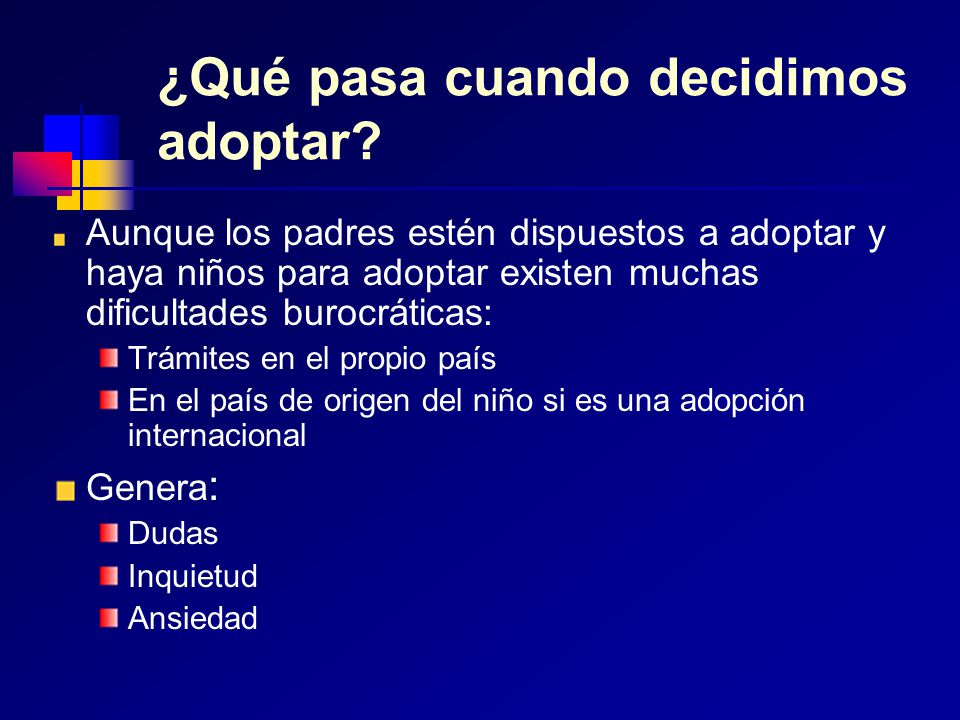 ¿Qué pasa cuando decidimos adoptar?

Aunque los padres estén dispuestos a adoptar y haya niños para adoptar existen muchas dificultades burocráticas:

Trámites en el propio país

En el país de origen del niño si es una adopción internacional

Genera:

Dudas

Inquietud

Ansiedad